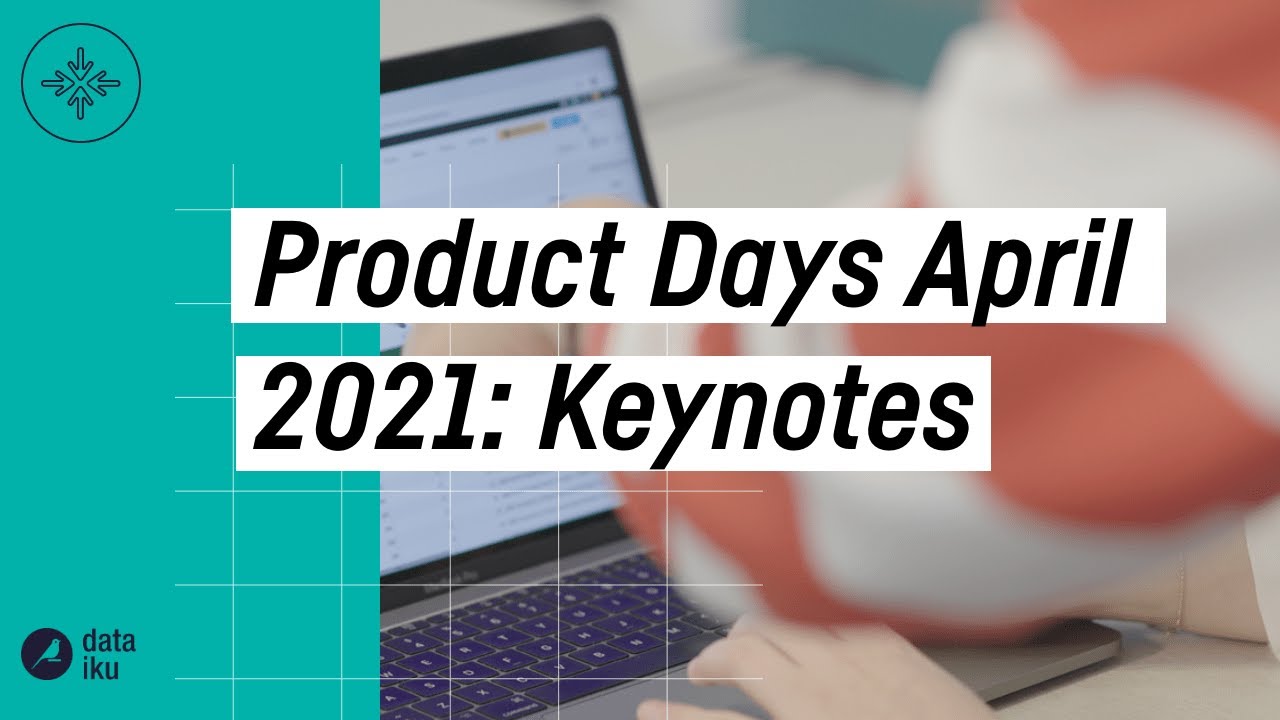 Product Days April 2021: Keynotes

data
iku